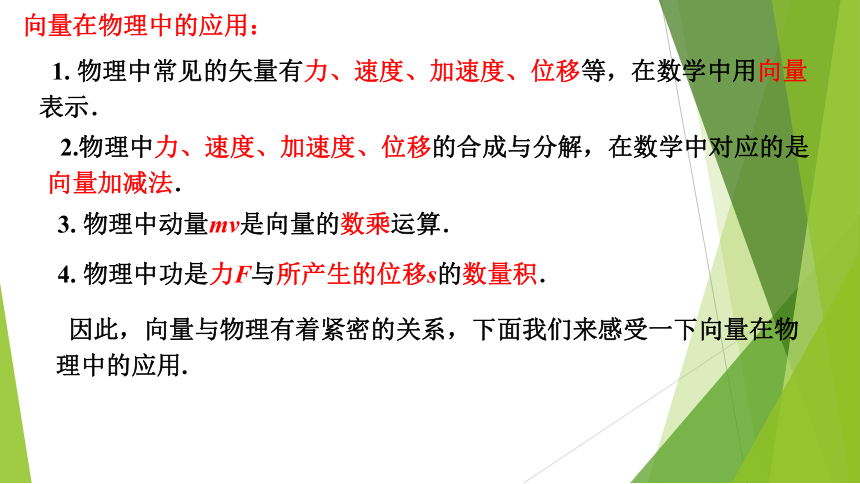 向量在物理中的应用：

1. 物理中常见的矢量有力、速度、加速度、位移等，在数学中用向量表示.

2.物理中力、速度、加速度、位移的合成与分解，在数学中对应的是向量加减法.

3. 物理中动量$mv$是向量的数乘运算.

4. 物理中功是力$F$与所产生的位移$s$的数量积.

因此，向量与物理有着紧密的关系，下面我们来感受一下向量在物理中的应用.